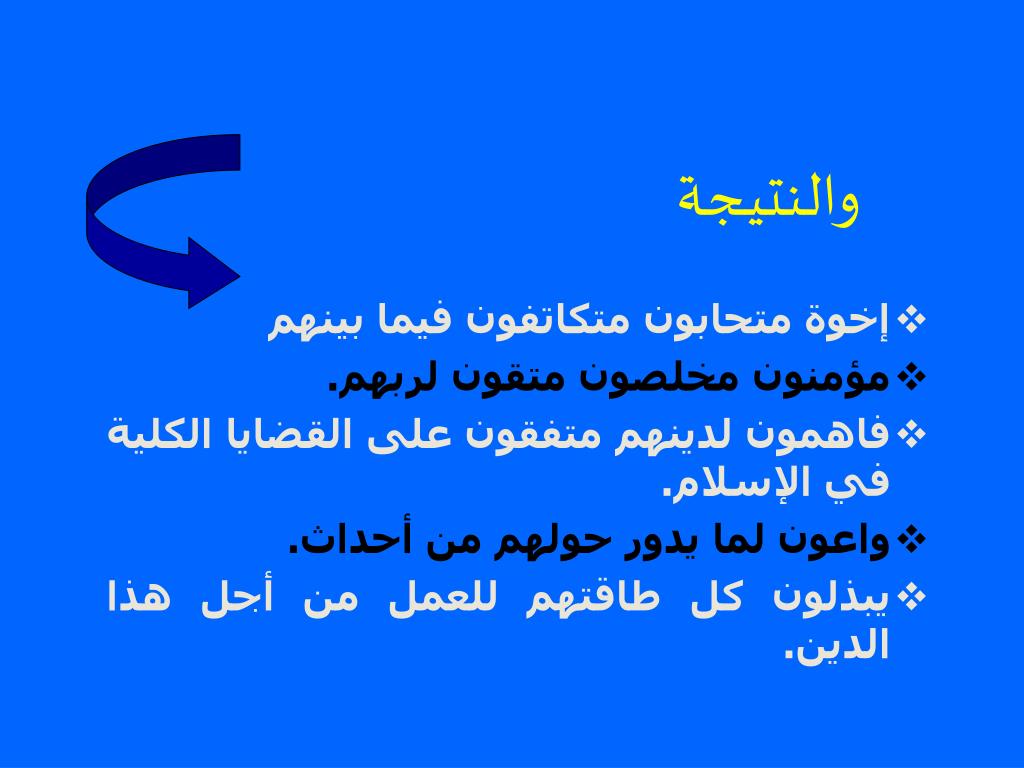 والنتيجة

❖ إخوة متحابون متكاتفون فيما بينهم
❖ مؤمنون مخلصون متقون لربهم.
❖ فاهمون لدينهم متفقون على القضايا الكلية في الإسلام.
❖ واعون لما يدور حولهم من أحداث.
❖ يبذلون كل طاقتهم للعمل من أجل هذا الدين.